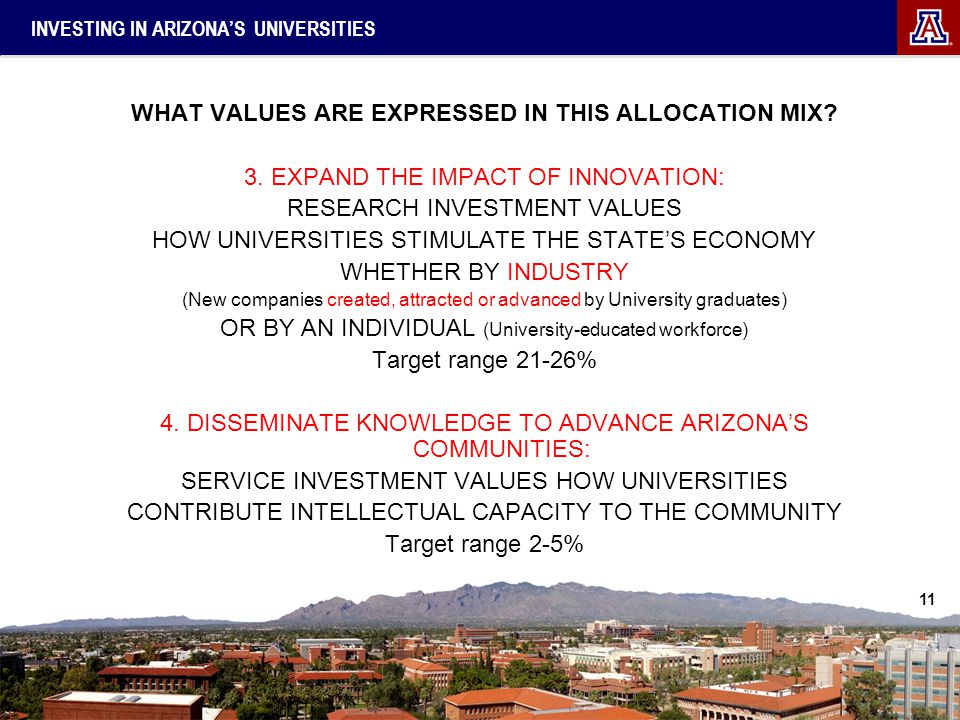 INVESTING IN ARIZONA'S UNIVERSITIES

A

WHAT VALUES ARE EXPRESSED IN THIS ALLOCATION MIX?

3. EXPAND THE IMPACT OF INNOVATION:
RESEARCH INVESTMENT VALUES
HOW UNIVERSITIES STIMULATE THE STATE'S ECONOMY
WHETHER BY INDUSTRY
(New companies created, attracted or advanced by University graduates)
OR BY AN INDIVIDUAL (University-educated workforce)
Target range 21-26%

4. DISSEMINATE KNOWLEDGE TO ADVANCE ARIZONA'S COMMUNITIES:
SERVICE INVESTMENT VALUES HOW UNIVERSITIES CONTRIBUTE INTELLECTUAL CAPACITY TO THE COMMUNITY
Target range 2-5%

11